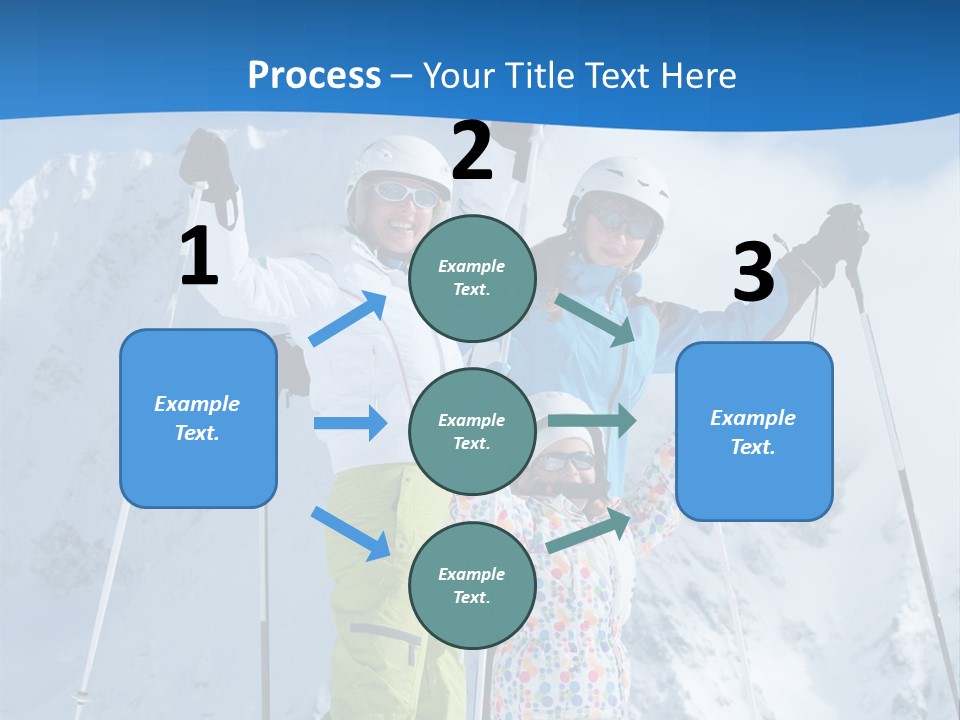 Process – Your Title Text Here

1

Example Text.

2

Example Text.

Example Text.

Example Text.

3

Example Text.